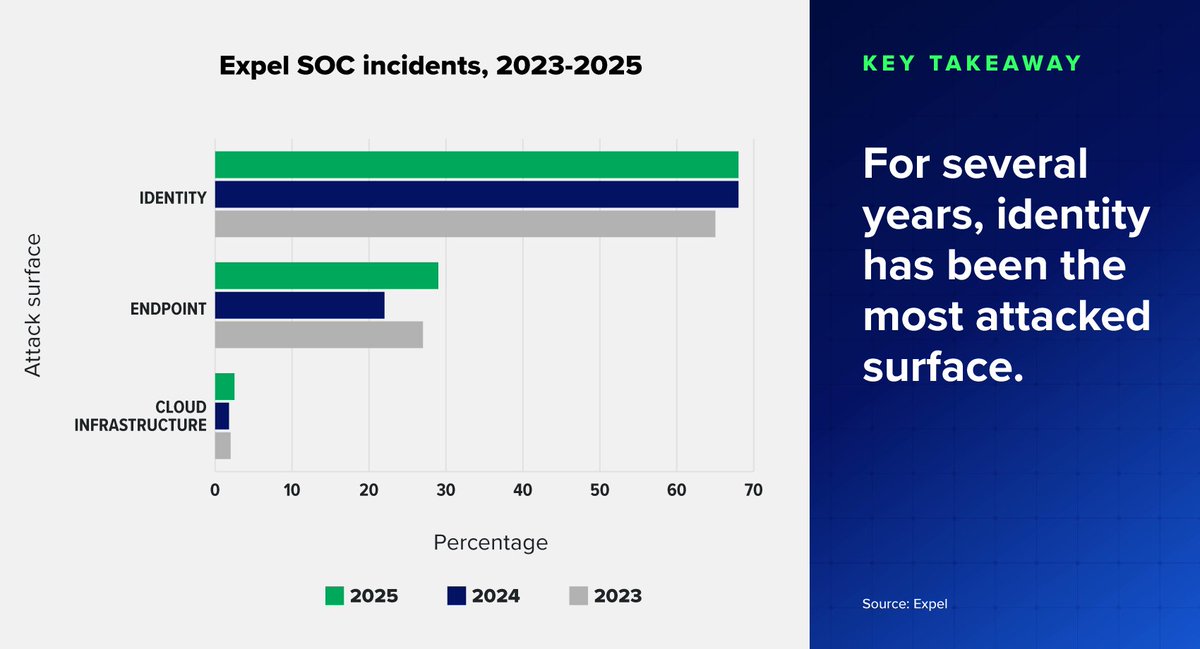 Expel SOC incidents, 2023-2025

Attack surface

IDENTITY

ENDPOINT

CLOUD INFRASTRUCTURE

0 10 20 30 40 50 60 70

Percentage

2025 2024 2023

KEY TAKEAWAY

For several years, identity has been the most attacked surface.

Source: Expel